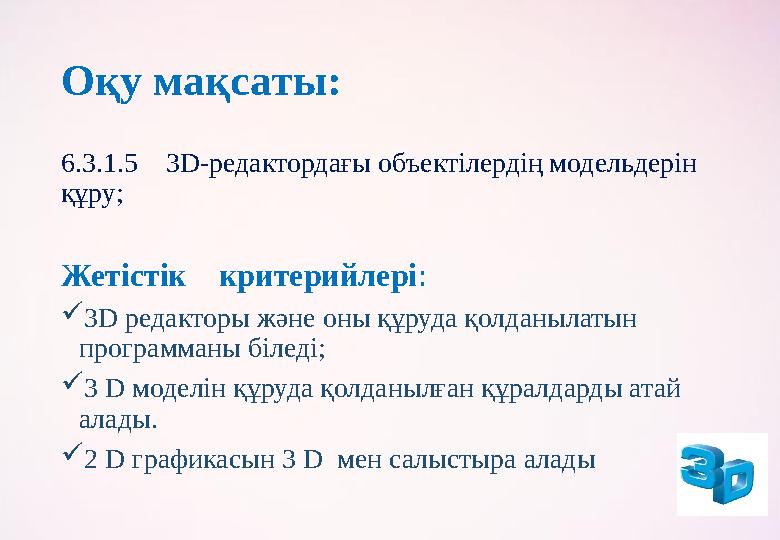 Оқу мақсаты:

6.3.1.5 3D-редактордағы объектілердің модельдерін құру;

Жетістік критерийлері:

✓3D редакторы және оны құруда қолданылатын программаны біледі;

✓3 D моделін құруда қолданылған құралдарды атай алады.

✓2 D графикасын 3 D мен салыстыра алады

3D